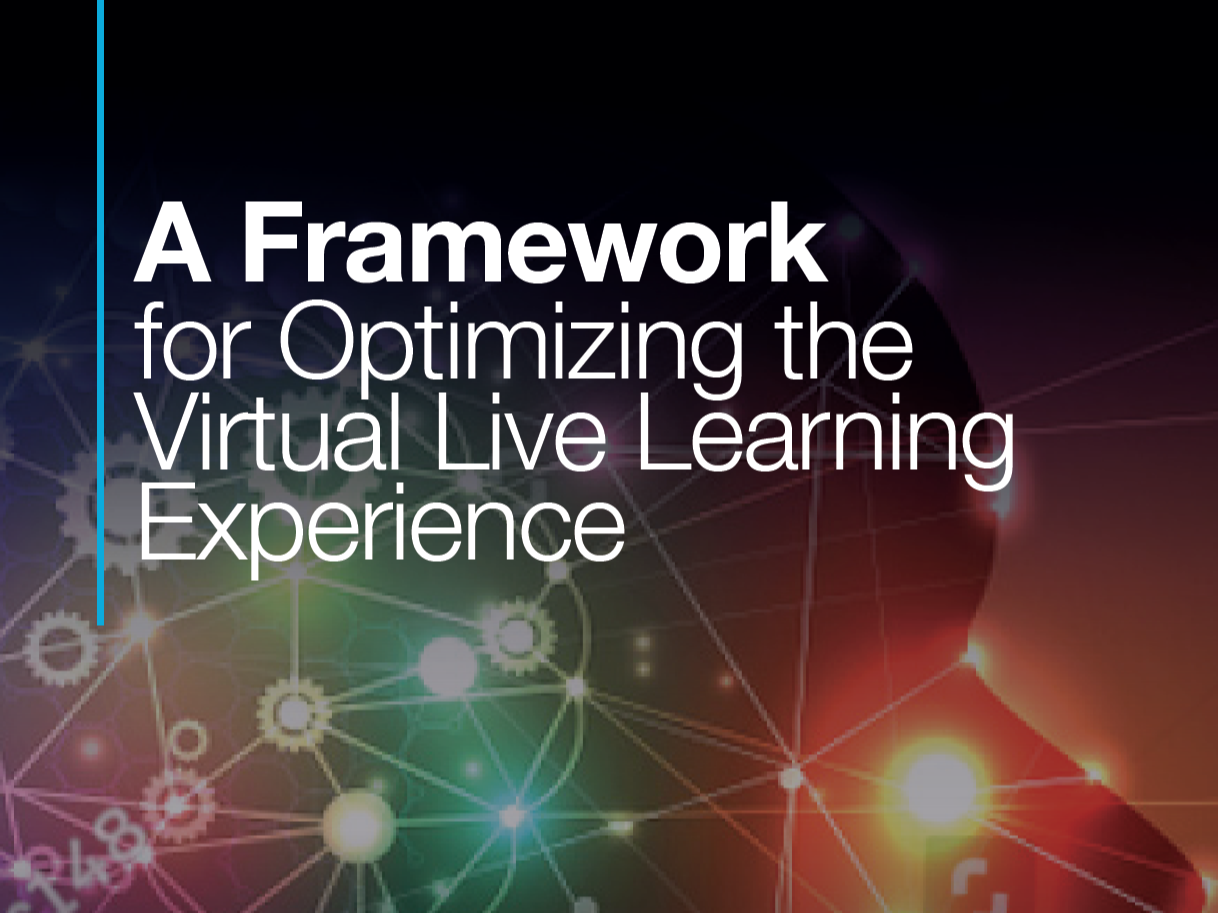 A Framework
for Optimizing the Virtual Live Learning Experience